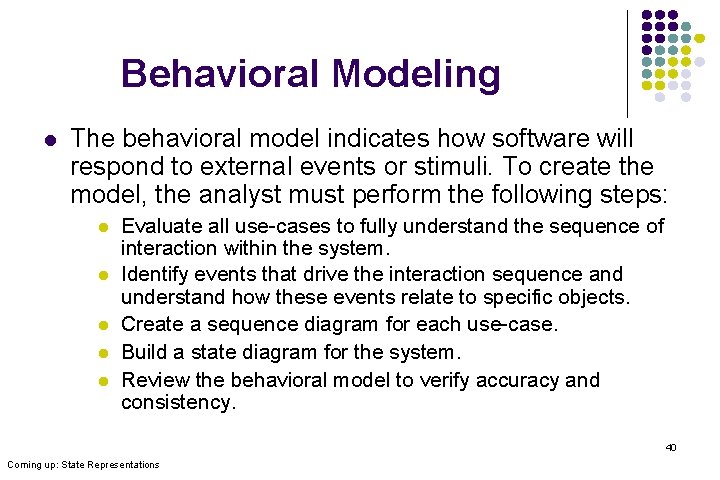 Behavioral Modeling

- The behavioral model indicates how software will respond to external events or stimuli. To create the model, the analyst must perform the following steps:
  - Evaluate all use-cases to fully understand the sequence of interaction within the system.
  - Identify events that drive the interaction sequence and understand how these events relate to specific objects.
  - Create a sequence diagram for each use-case.
  - Build a state diagram for the system.
  - Review the behavioral model to verify accuracy and consistency.

40

Coming up: State Representations